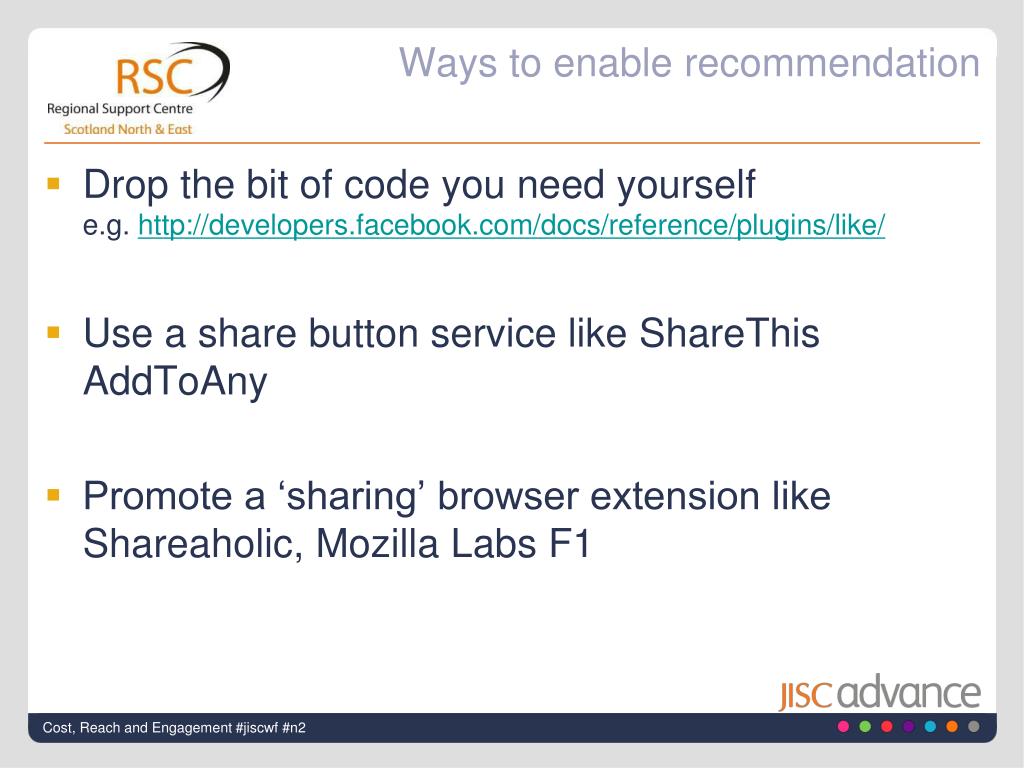 RSC
Regional Support Centre
Scotland North & East

Ways to enable recommendation

Drop the bit of code you need yourself
e.g. http://developers.facebook.com/docs/reference/plugins/like/

Use a share button service like ShareThis AddToAny

Promote a ‘sharing’ browser extension like Shareaholic, Mozilla Labs F1

JISC advance

Cost, Reach and Engagement #jiscwf #n2